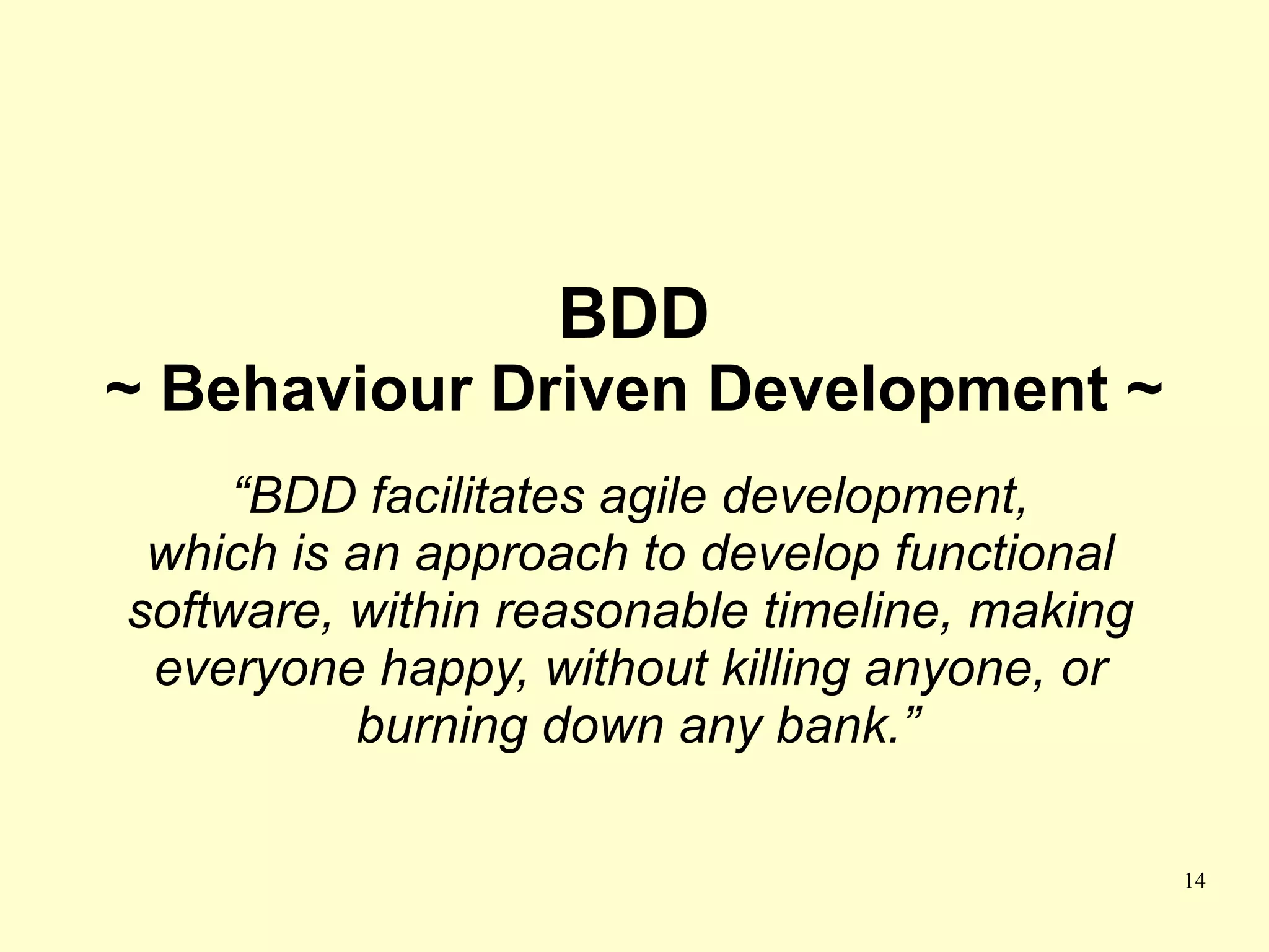 BDD
~ Behaviour Driven Development ~

“BDD facilitates agile development, which is an approach to develop functional software, within reasonable timeline, making everyone happy, without killing anyone, or burning down any bank.”

14